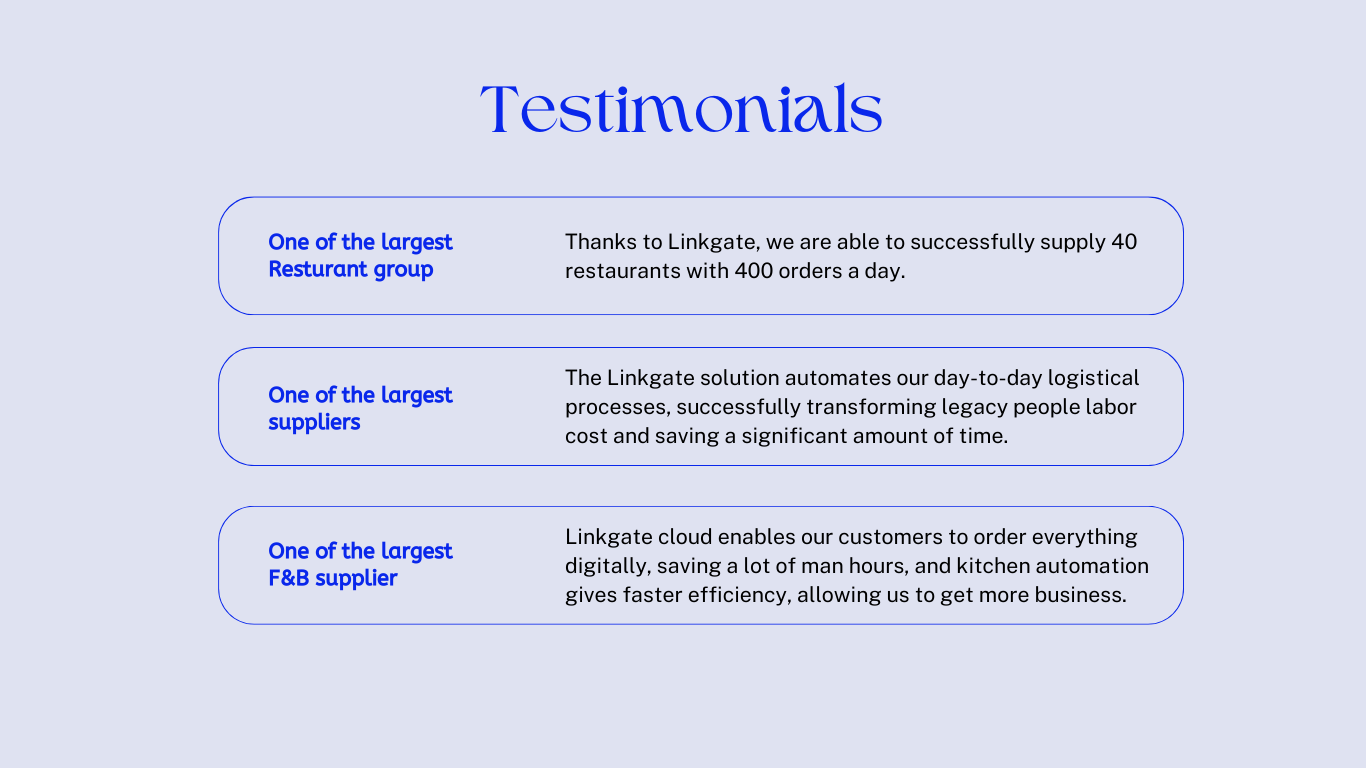 Testimonials

One of the largest Resturant group

Thanks to Linkgate, we are able to successfully supply 40 restaurants with 400 orders a day.

One of the largest suppliers

The Linkgate solution automates our day-to-day logistical processes, successfully transforming legacy people labor cost and saving a significant amount of time.

One of the largest F&B supplier

Linkgate cloud enables our customers to order everything digitally, saving a lot of man hours, and kitchen automation gives faster efficiency, allowing us to get more business.